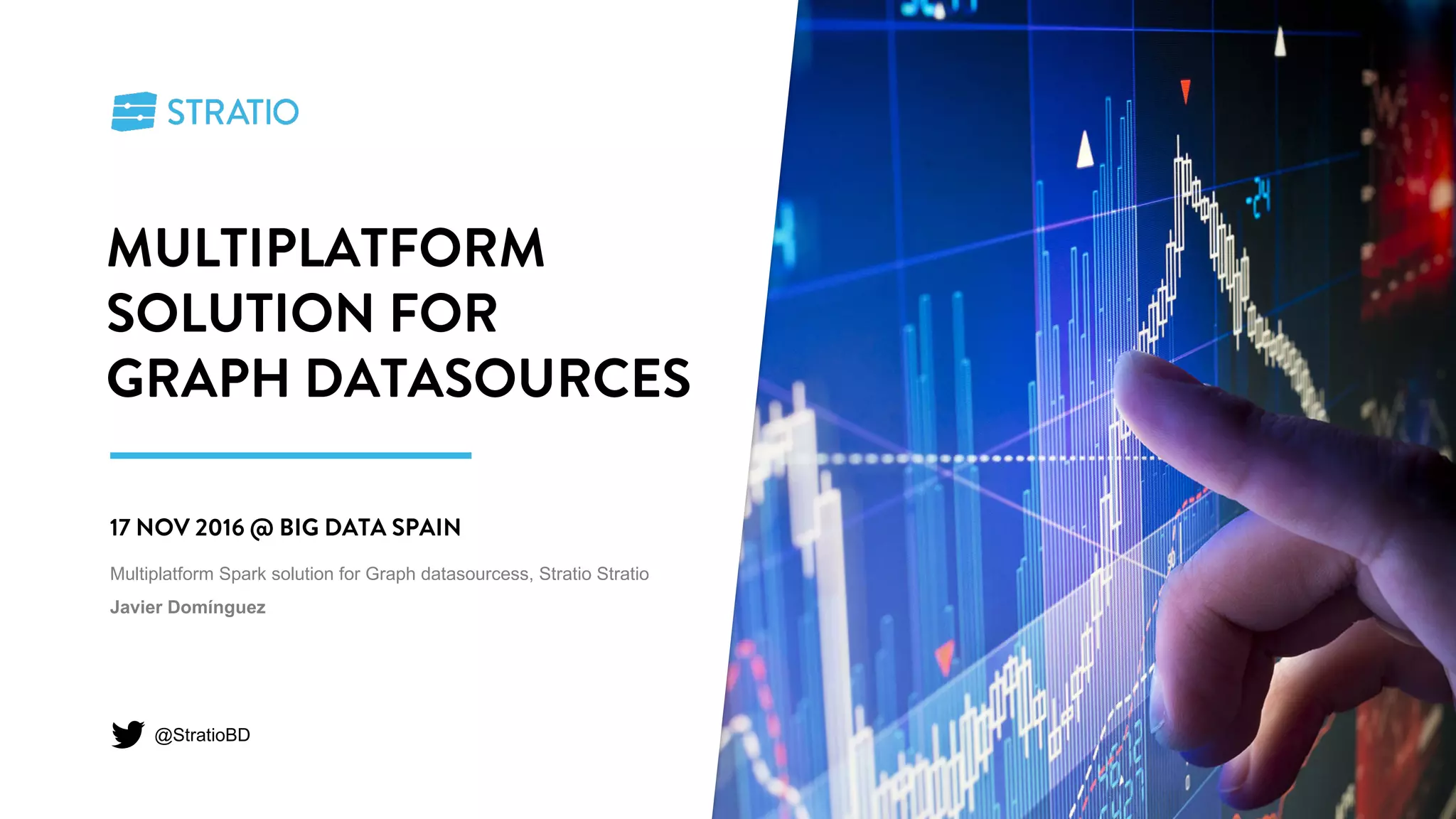 STRATIO

MULTIPLATFORM SOLUTION FOR GRAPH DATASOURCES

17 NOV 2016 @ BIG DATA SPAIN

Multiplatform Spark solution for Graph datasourcess, Stratio Stratio

Javier Domínguez

@StratioBD